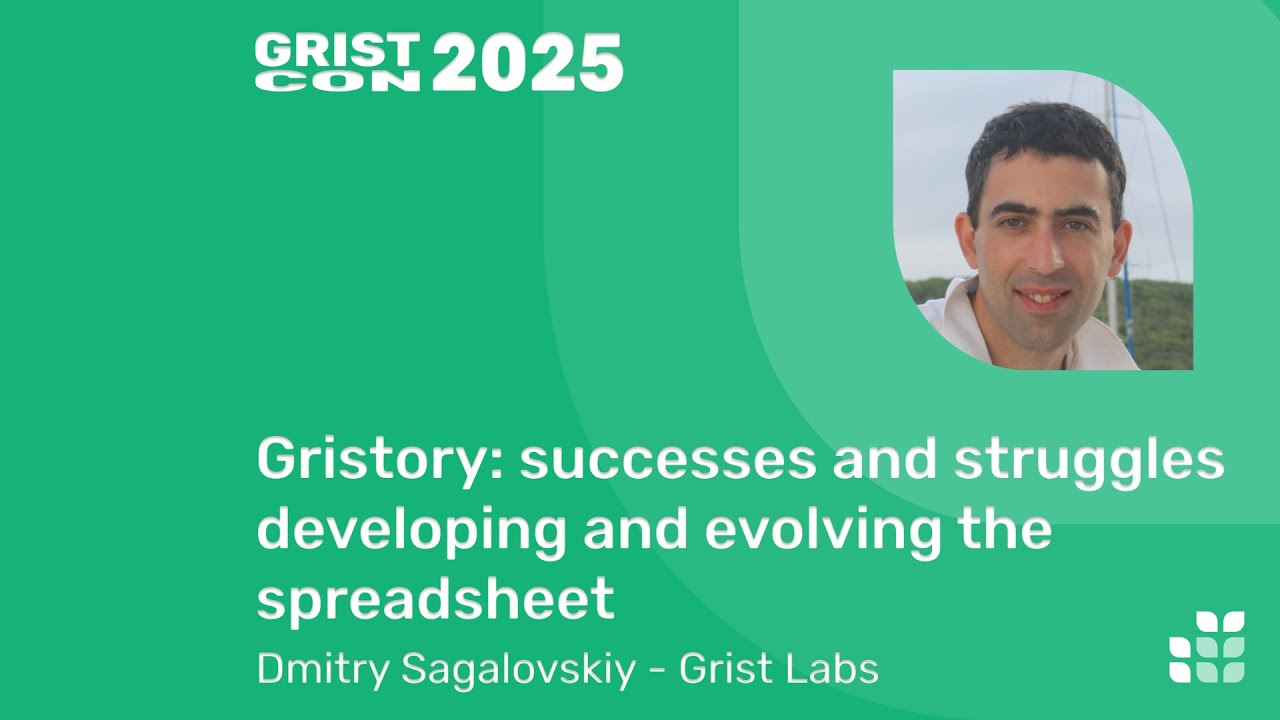 GRIST CON 2025

Gristory: successes and struggles developing and evolving the spreadsheet

Dmitry Sagalovskiy - Grist Labs